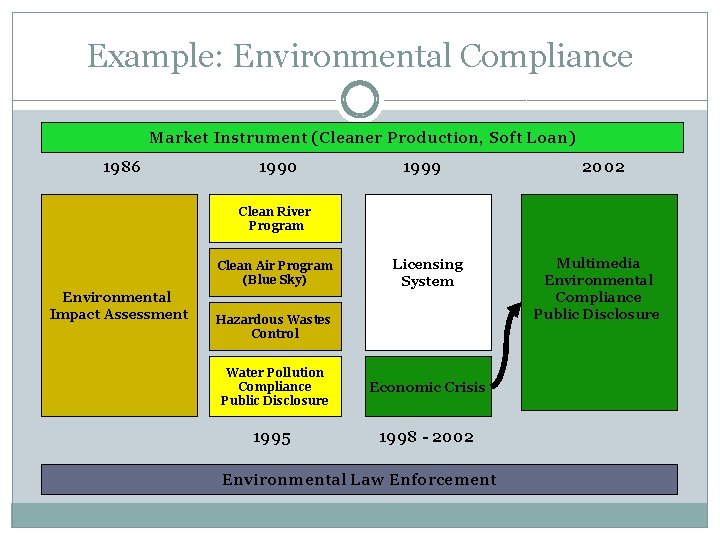 Example: Environmental Compliance

Market Instrument (Cleaner Production, Soft Loan)

1986

1990

1999

2002

Environmental Impact Assessment

Clean River Program

Clean Air Program (Blue Sky)

Hazardous Wastes Control

Water Pollution Compliance Public Disclosure

Licensing System

Economic Crisis

Multimedia Environmental Compliance Public Disclosure

1995

1998 - 2002

Environmental Law Enforcement